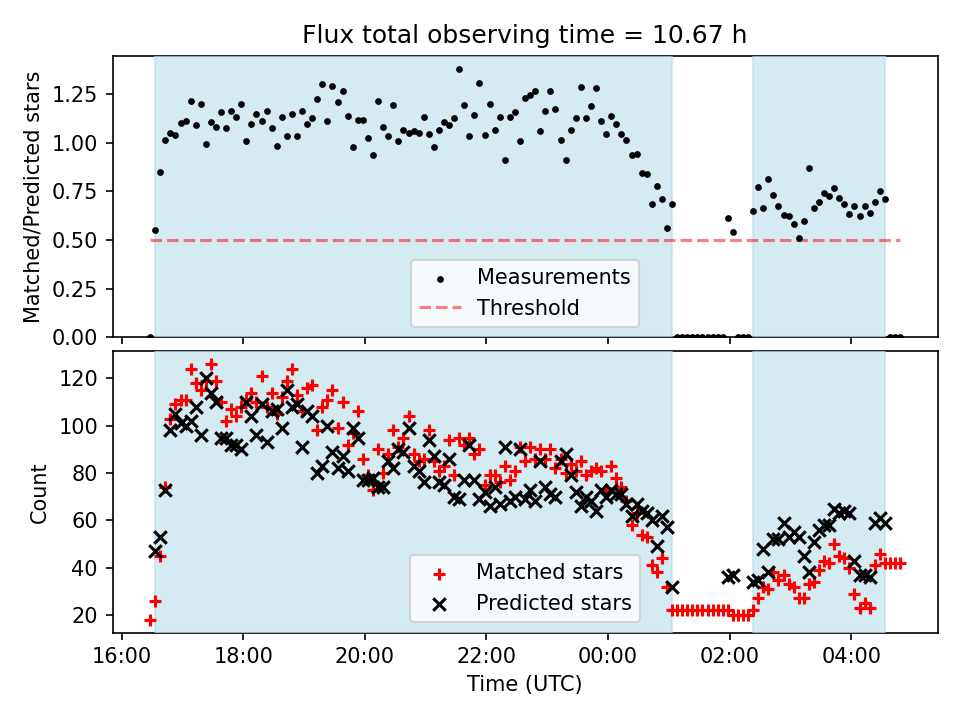 Flux total observing time = 10.67 h

Matched/Predicted stars

1.25
1.00
0.75
0.50
0.25
0.00

Measurements
Threshold

Count

120
100
80
60
40
20

Matched stars
Predicted stars

16:00 18:00 20:00 22:00 00:00 02:00 04:00

Time (UTC)